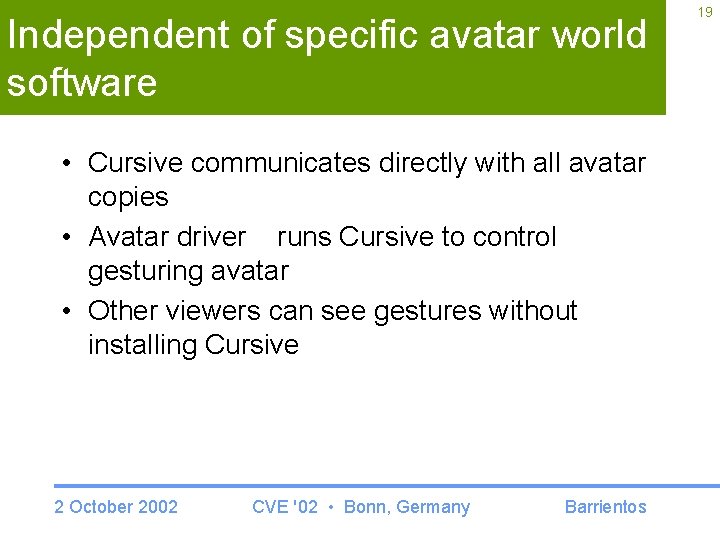 19

Independent of specific avatar world software

• Cursive communicates directly with all avatar copies
• Avatar driver runs Cursive to control gesturing avatar
• Other viewers can see gestures without installing Cursive

2 October 2002 CVE '02 • Bonn, Germany Barrientos